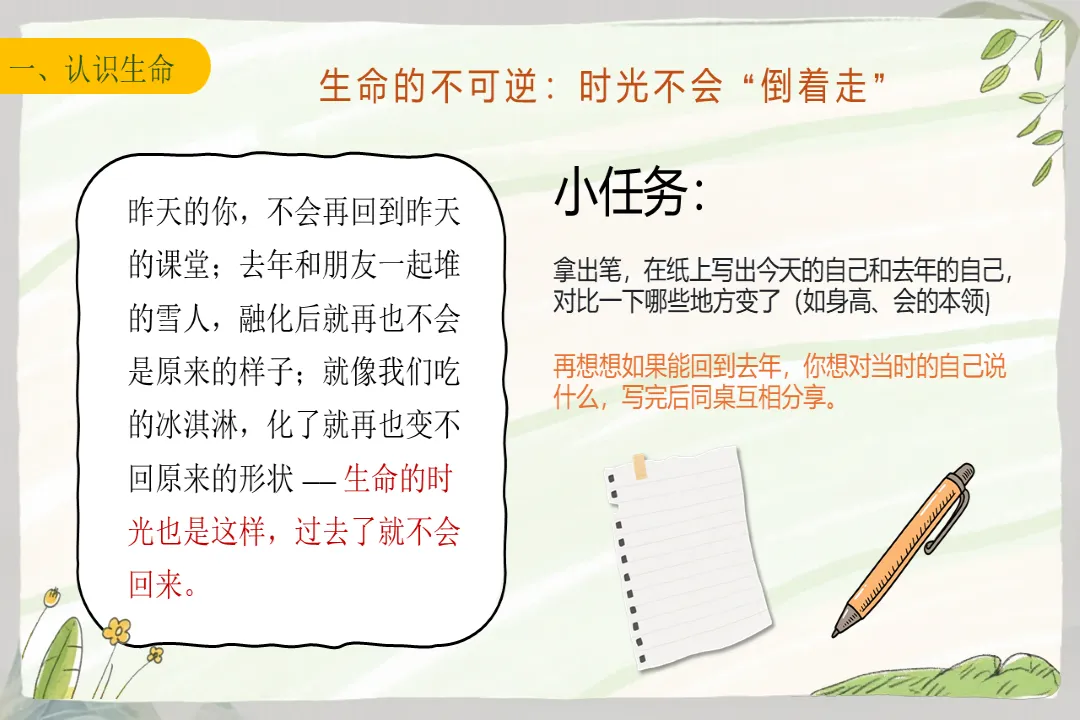 一、认识生命

生命的不可逆：时光不会“倒着走”

昨天的你，不会再回到昨天的课堂；去年和朋友一起堆的雪人，融化后就再也不会是原来的样子；就像我们吃的冰淇淋，化了就再也变不回原来的形状 — 生命的时光也是这样，过去了就不会回来。

小任务：

拿出笔，在纸上写出今天的自己和去年的自己，对比一下哪些地方变了（如身高、会的本领）

再想想如果能回到去年，你想对当时的自己说什么，写完后同桌互相分享。